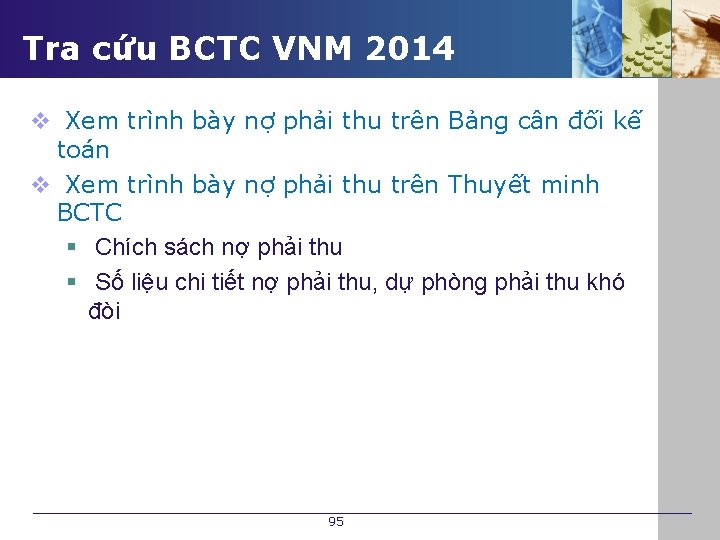 Tra cứu BCTC VNM 2014

❖ Xem trình bày nợ phải thu trên Bảng cân đối kế toán

❖ Xem trình bày nợ phải thu trên Thuyết minh BCTC

▪ Chích sách nợ phải thu

▪ Số liệu chi tiết nợ phải thu, dự phòng phải thu khó đòi

95